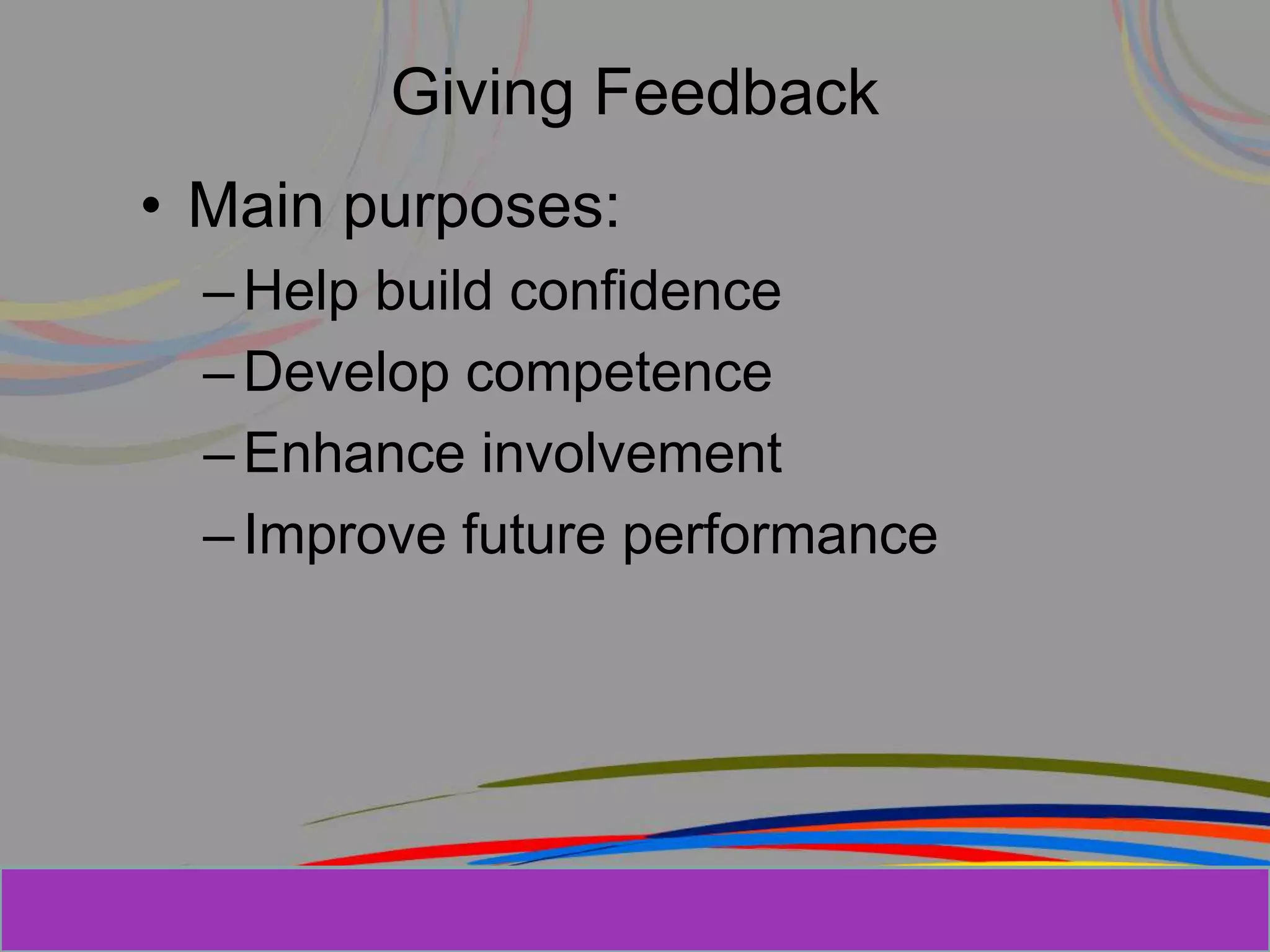 Giving Feedback

• Main purposes:
– Help build confidence
– Develop competence
– Enhance involvement
– Improve future performance